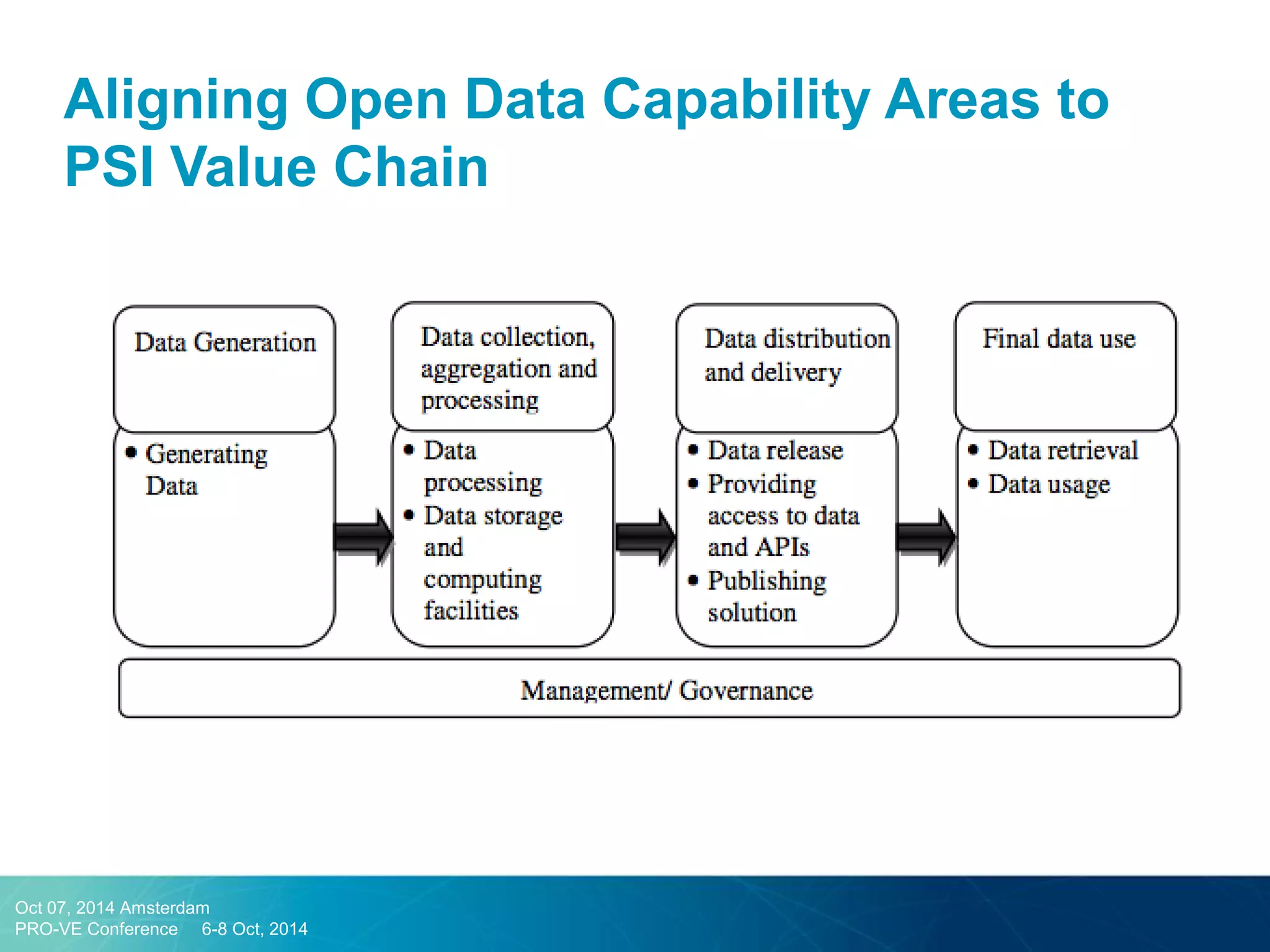 Aligning Open Data Capability Areas to PSI Value Chain

Data Generation

• Generating Data

Data collection, aggregation and processing

• Data processing
• Data storage and computing facilities

Data distribution and delivery

• Data release
• Providing access to data and APIs
• Publishing solution

Final data use

• Data retrieval
• Data usage

Management/ Governance

Oct 07, 2014 Amsterdam
PRO-VE Conference 6-8 Oct, 2014